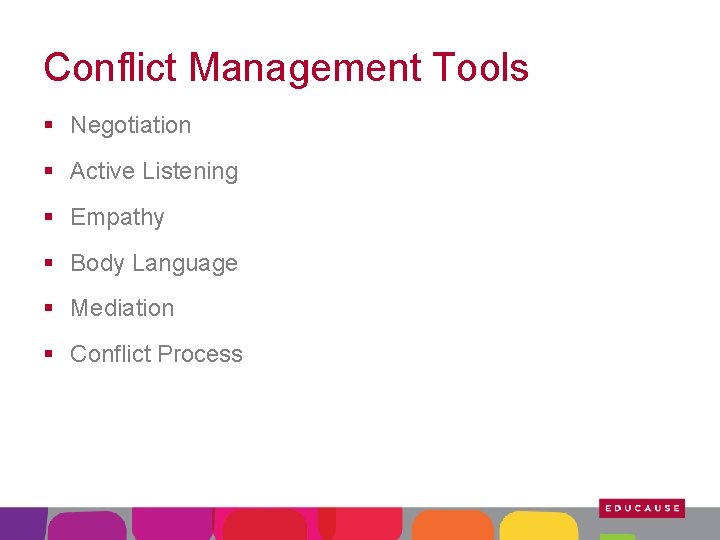 Conflict Management Tools

- Negotiation
- Active Listening
- Empathy
- Body Language
- Mediation
- Conflict Process

EDUCAUSE